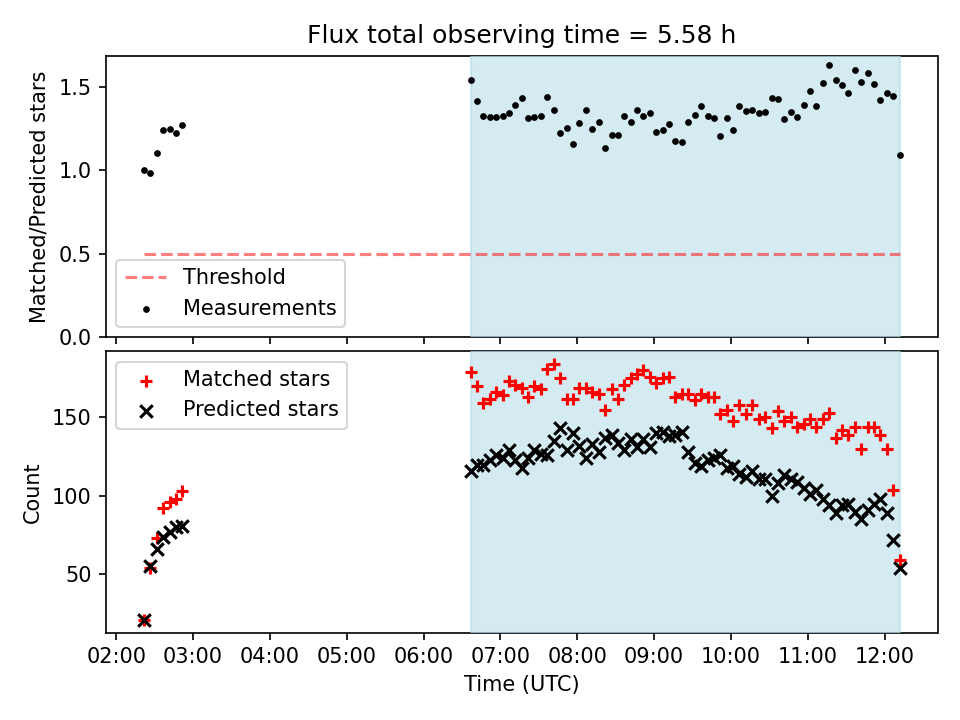 Flux total observing time = 5.58 h

Matched/Predicted stars

1.5
1.0
0.5
0.0

Threshold
Measurements

Matched stars
Predicted stars

Count

150
100
50

02:00 03:00 04:00 05:00 06:00 07:00 08:00 09:00 10:00 11:00 12:00

Time (UTC)